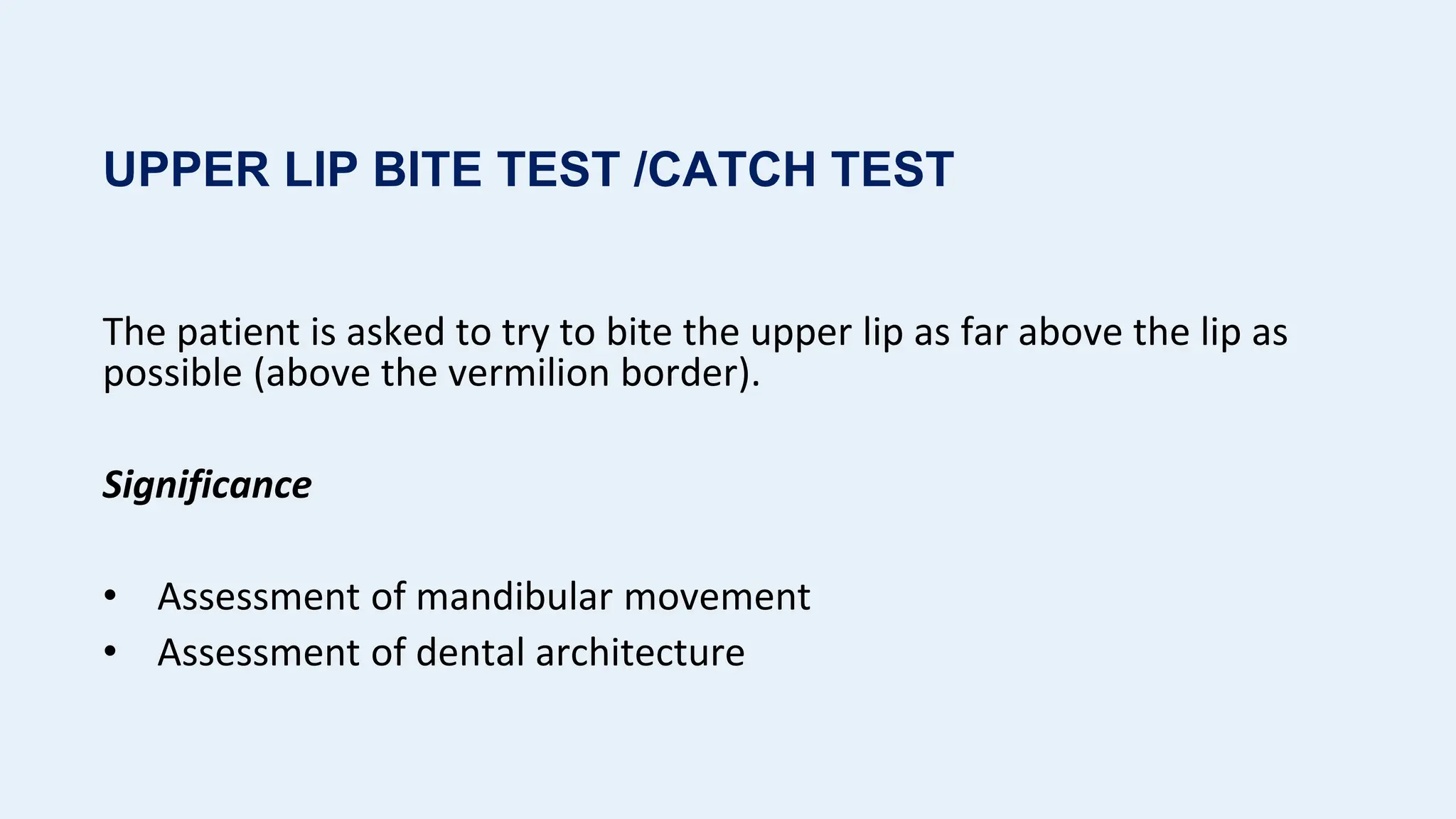 UPPER LIP BITE TEST /CATCH TEST

The patient is asked to try to bite the upper lip as far above the lip as possible (above the vermilion border).

Significance

• Assessment of mandibular movement
• Assessment of dental architecture